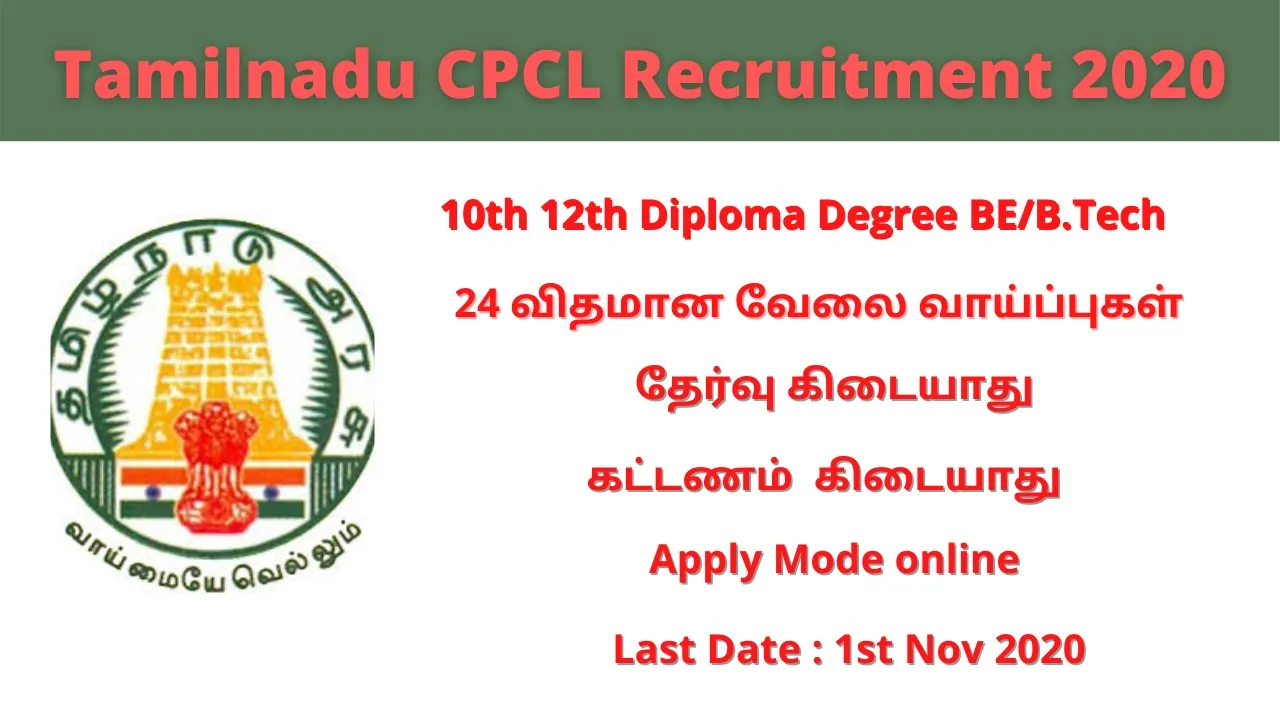 Tamilnadu CPCL Recruitment 2020

தமிழ்நாடு அரசு

வாய்மையே வெல்லும்

10th 12th Diploma Degree BE/B.Tech

24 விதமான வேலை வாய்ப்புகள்

தேர்வு கிடையாது

கட்டணம் கிடையாது

Apply Mode online

Last Date : 1st Nov 2020